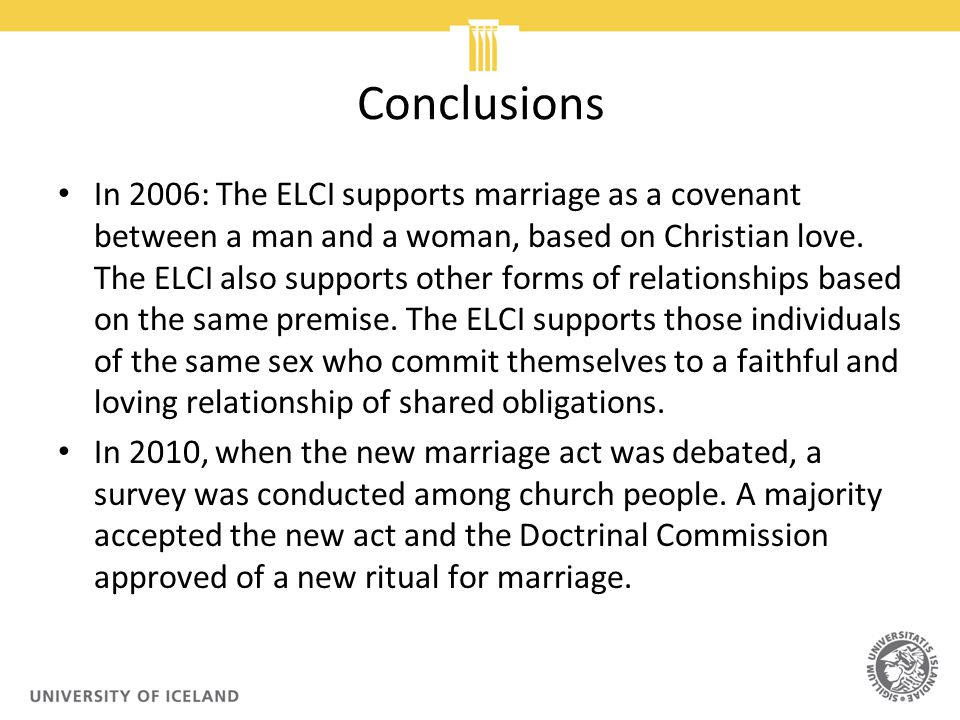 Conclusions

• In 2006: The ELCI supports marriage as a covenant between a man and a woman, based on Christian love. The ELCI also supports other forms of relationships based on the same premise. The ELCI supports those individuals of the same sex who commit themselves to a faithful and loving relationship of shared obligations.

• In 2010, when the new marriage act was debated, a survey was conducted among church people. A majority accepted the new act and the Doctrinal Commission approved of a new ritual for marriage.

UNIVERSITY OF ICELAND

SIGILLUM UNIVERSITATIS ISLANDIAE